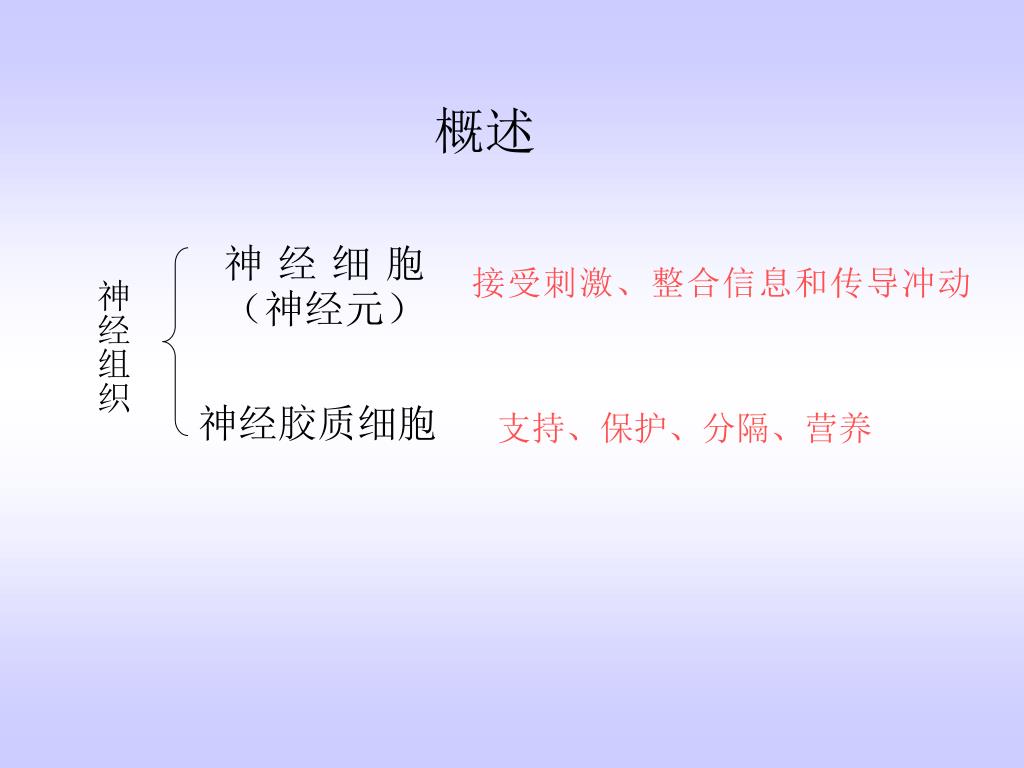 概述

神经组织

神 经 细 胞
（神经元）

接受刺激、整合信息和传导冲动

神经胶质细胞

支持、保护、分隔、营养